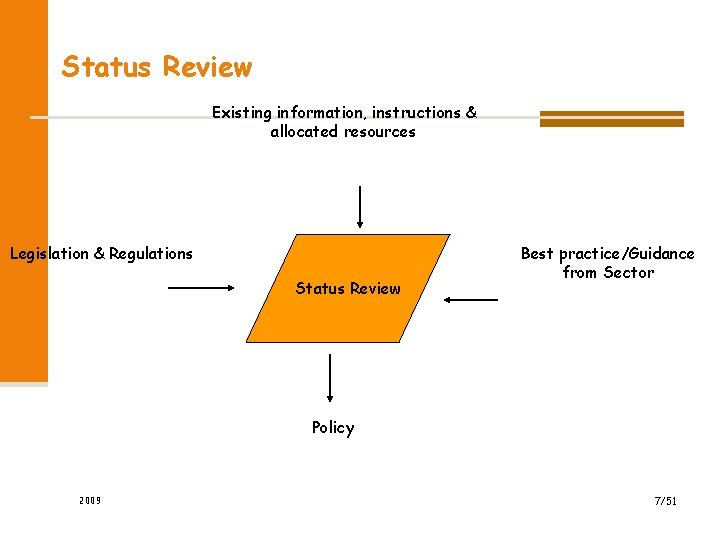 Status Review

Existing information, instructions & allocated resources

Legislation & Regulations

Status Review

Best practice/Guidance from Sector

Policy

2009

7/51